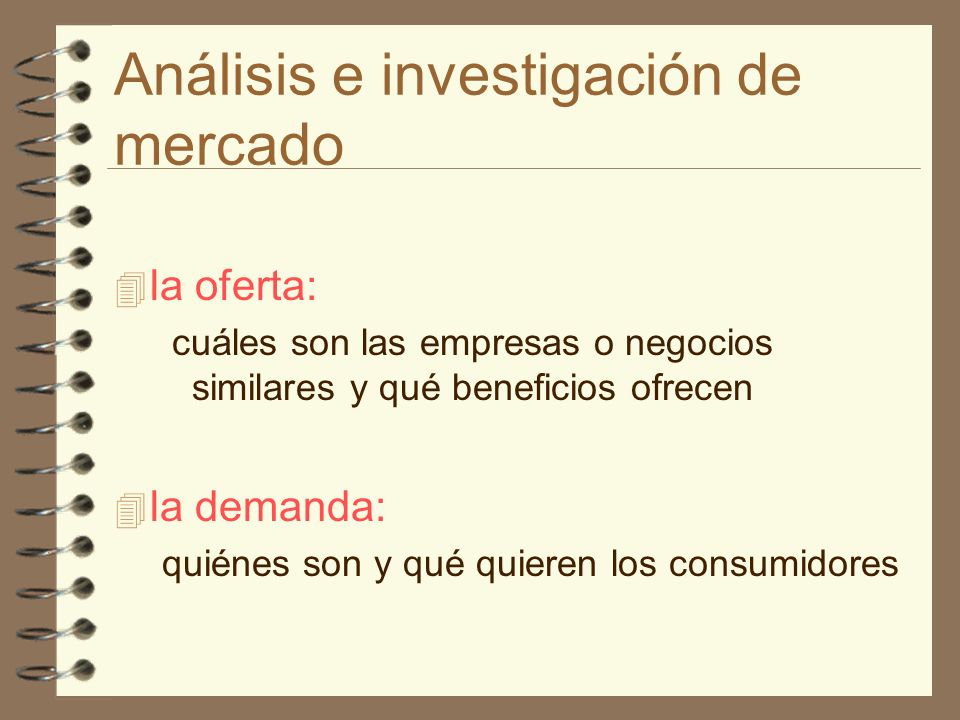 Análisis e investigación de mercado

la oferta:

cuáles son las empresas o negocios similares y qué beneficios ofrecen

la demanda:

quiénes son y qué quieren los consumidores